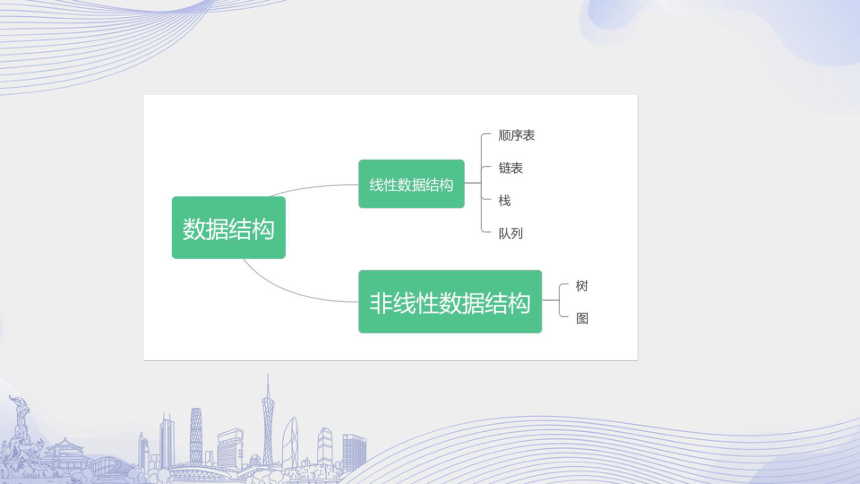 数据结构

线性数据结构

顺序表

链表

栈

队列

非线性数据结构

树

图